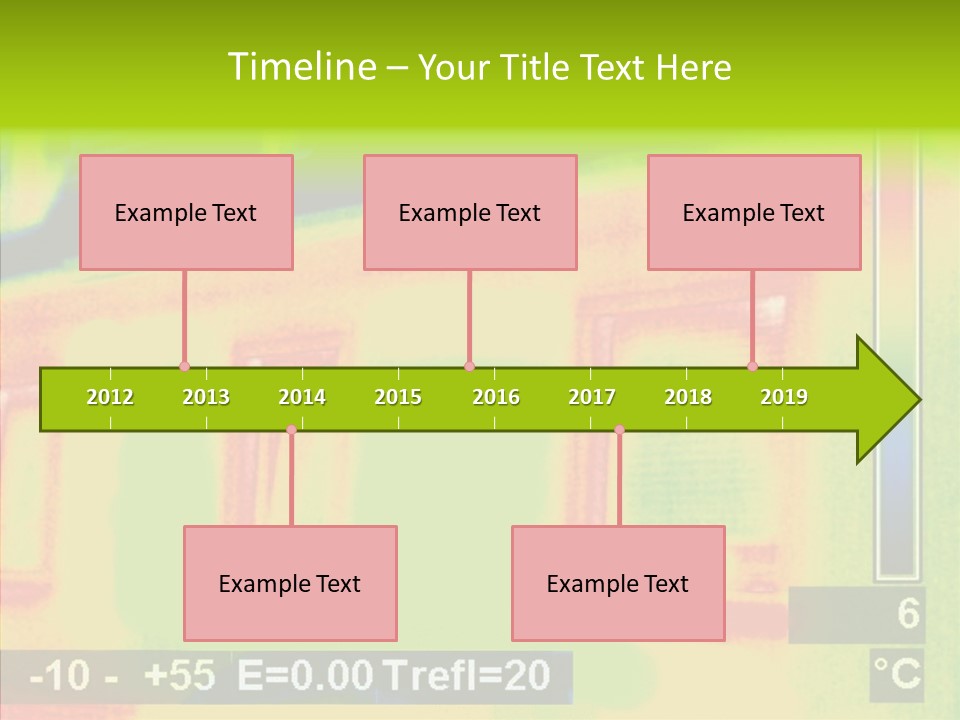 Timeline – Your Title Text Here

Example Text

Example Text

Example Text

2012 2013 2014 2015 2016 2017 2018 2019

Example Text

Example Text

6

-10 - +55 E=0.00 Trefl=20

°C